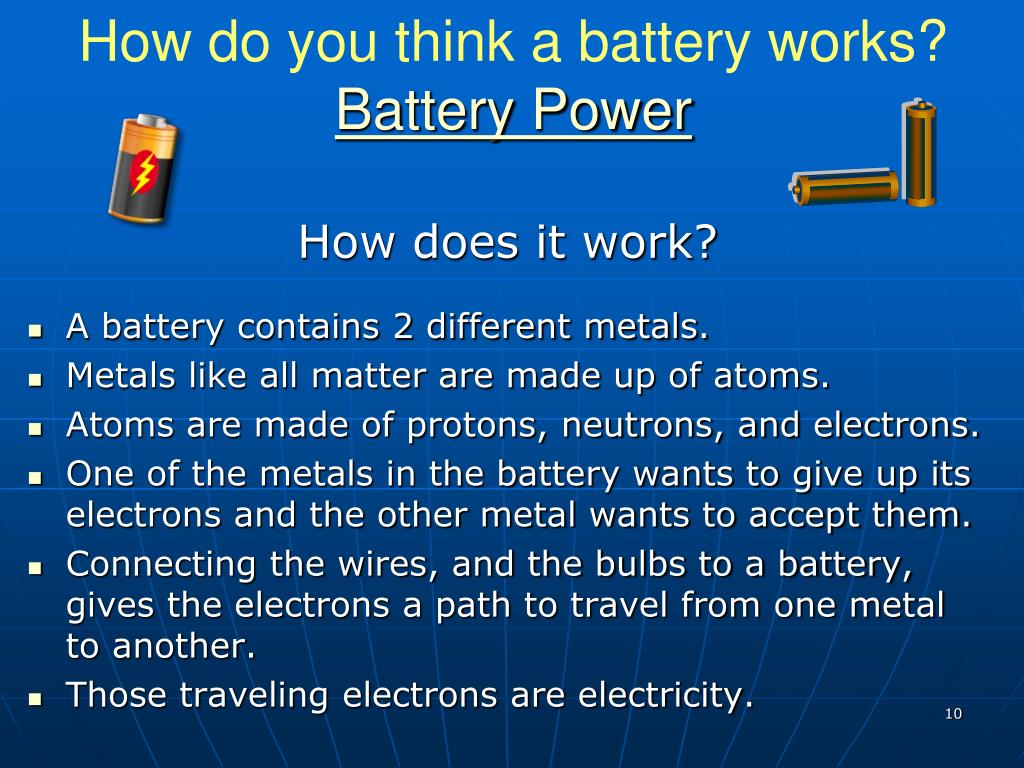 How do you think a battery works?
Battery Power

How does it work?

- A battery contains 2 different metals.
- Metals like all matter are made up of atoms.
- Atoms are made of protons, neutrons, and electrons.
- One of the metals in the battery wants to give up its electrons and the other metal wants to accept them.
- Connecting the wires, and the bulbs to a battery, gives the electrons a path to travel from one metal to another.
- Those traveling electrons are electricity.

10